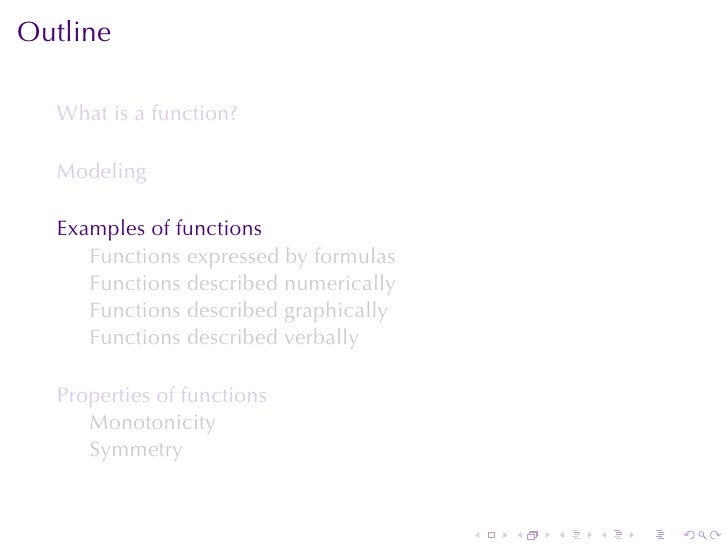 Outline

What is a function?

Modeling

Examples of functions
Functions expressed by formulas
Functions described numerically
Functions described graphically
Functions described verbally

Properties of functions
Monotonicity
Symmetry